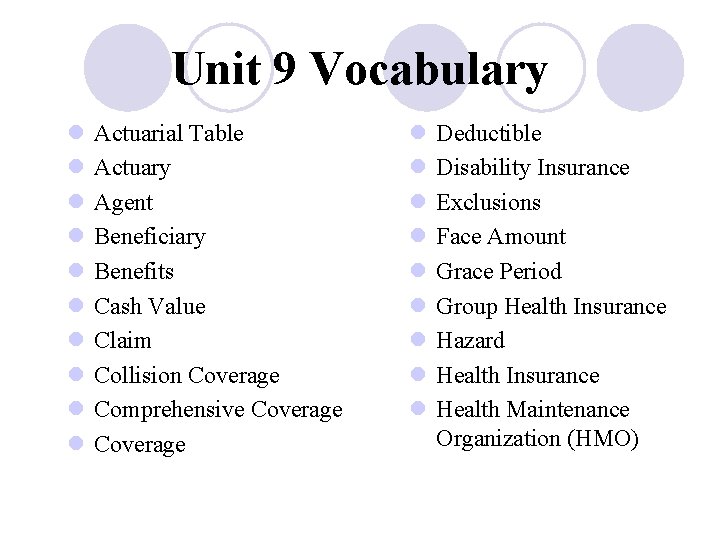 Unit 9 Vocabulary

- Actuarial Table
- Actuary
- Agent
- Beneficiary
- Benefits
- Cash Value
- Claim
- Collision Coverage
- Comprehensive Coverage
- Coverage

- Deductible
- Disability Insurance
- Exclusions
- Face Amount
- Grace Period
- Group Health Insurance
- Hazard
- Health Insurance
- Health Maintenance Organization (HMO)